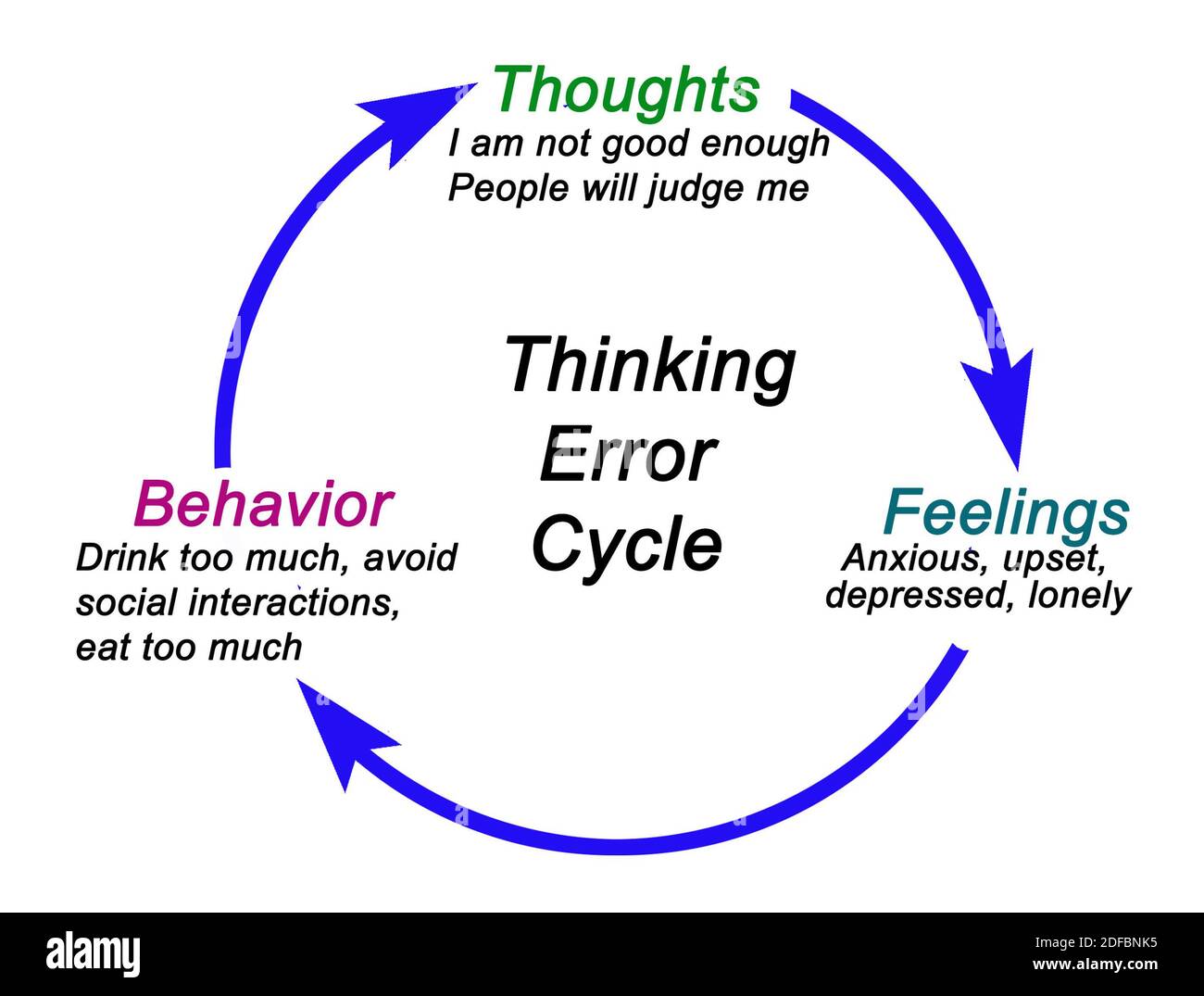 Thoughts
I am not good enough
People will judge me

Thinking
Error
Cycle

Feelings
Anxious, upset, depressed, lonely

Behavior
Drink too much, avoid social interactions, eat too much

alamy

Image ID: 2DFBNK5
www.alamy.com